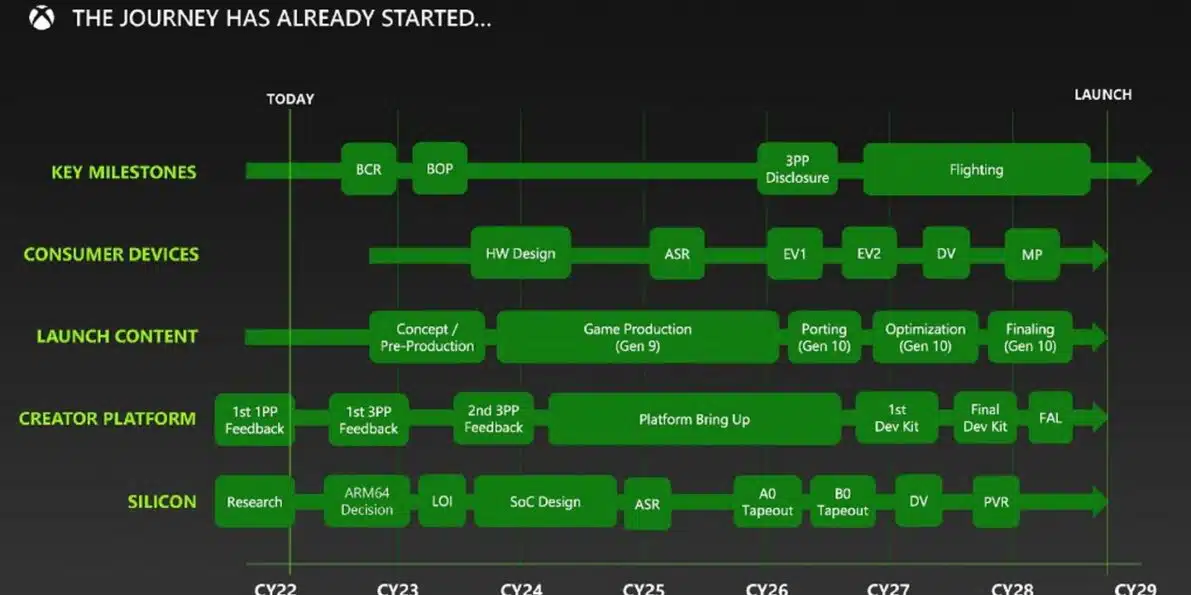 THE JOURNEY HAS ALREADY STARTED...

TODAY

LAUNCH

KEY MILESTONES
BCR
BOP
3PP Disclosure
Flighting

CONSUMER DEVICES
HW Design
ASR
EV1
EV2
DV
MP

LAUNCH CONTENT
Concept / Pre-Production
Game Production (Gen 9)
Porting (Gen 10)
Optimization (Gen 10)
Finaling (Gen 10)

CREATOR PLATFORM
1st 1PP Feedback
1st 3PP Feedback
2nd 3PP Feedback
Platform Bring Up
1st Dev Kit
Final Dev Kit
FAL

SILICON
Research
ARM64 Decision
LOI
SoC Design
ASR
A0 Tapeout
B0 Tapeout
DV
PVR

CY22
CY23
CY24
CY25
CY26
CY27
CY28
CY29